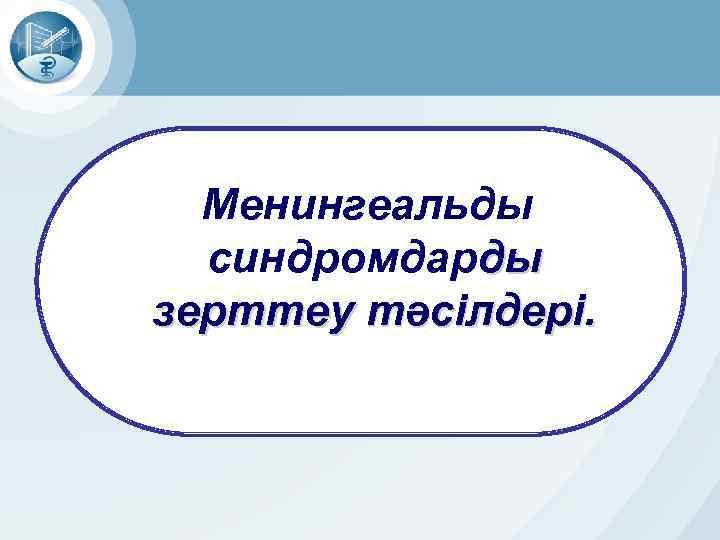 Менингеальды синдромдарды зерттеу тәсілдері.